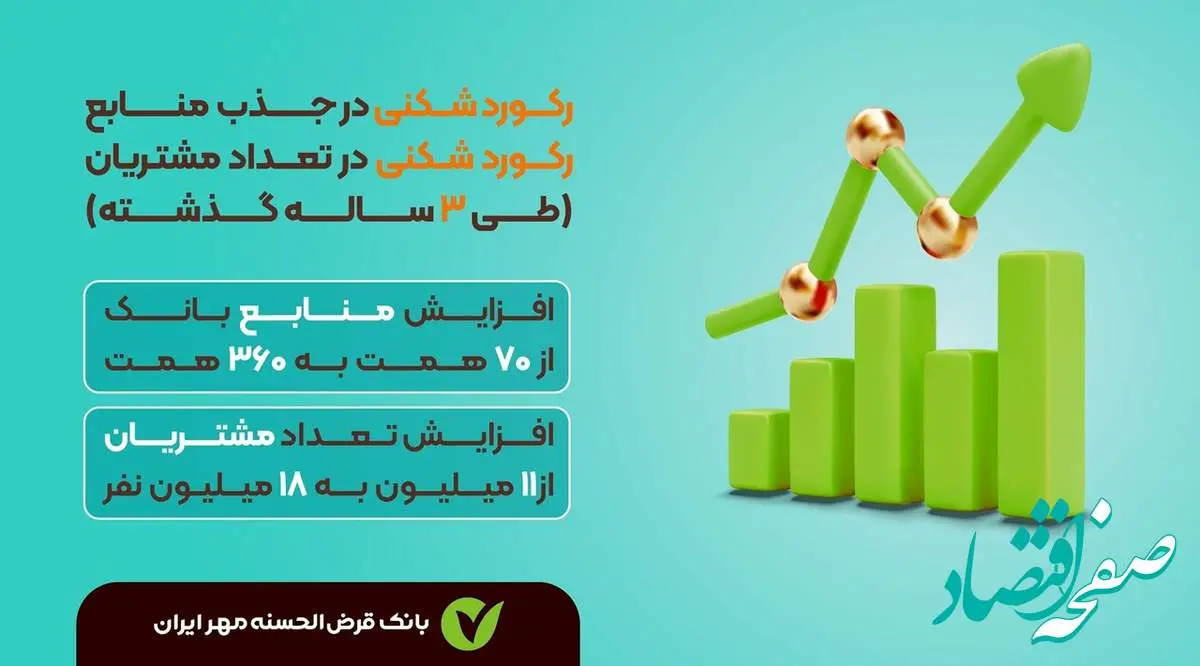 رکورد شکنی در جذب منابع
رکورد شکنی در تعداد مشتریان
(طی ۳ ساله گذشته)

افزایش منابع بانک
از ۷۰ همت به ۳۶۰ همت

افزایش تعداد مشتریان
از ۱۱ میلیون به ۱۸ میلیون نفر

بانک قرض الحسنه مهر ایران

صفحه اقتصاد